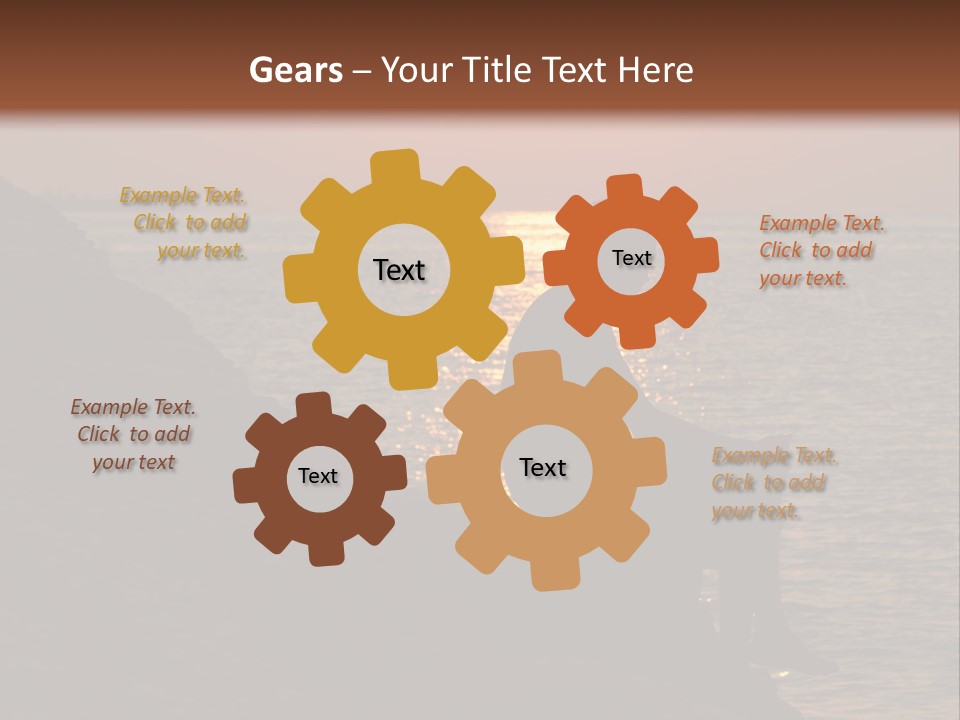 Gears – Your Title Text Here

Example Text. Click to add your text.

Text

Text

Example Text. Click to add your text.

Example Text. Click to add your text

Text

Text

Example Text. Click to add your text.